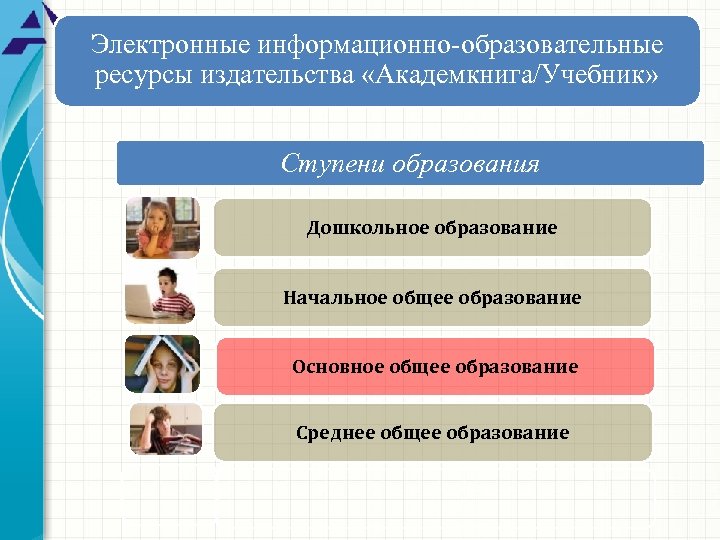 Электронные информационно-образовательные ресурсы издательства «Академкнига/Учебник»

Ступени образования

Дошкольное образование

Начальное общее образование

Основное общее образование

Среднее общее образование